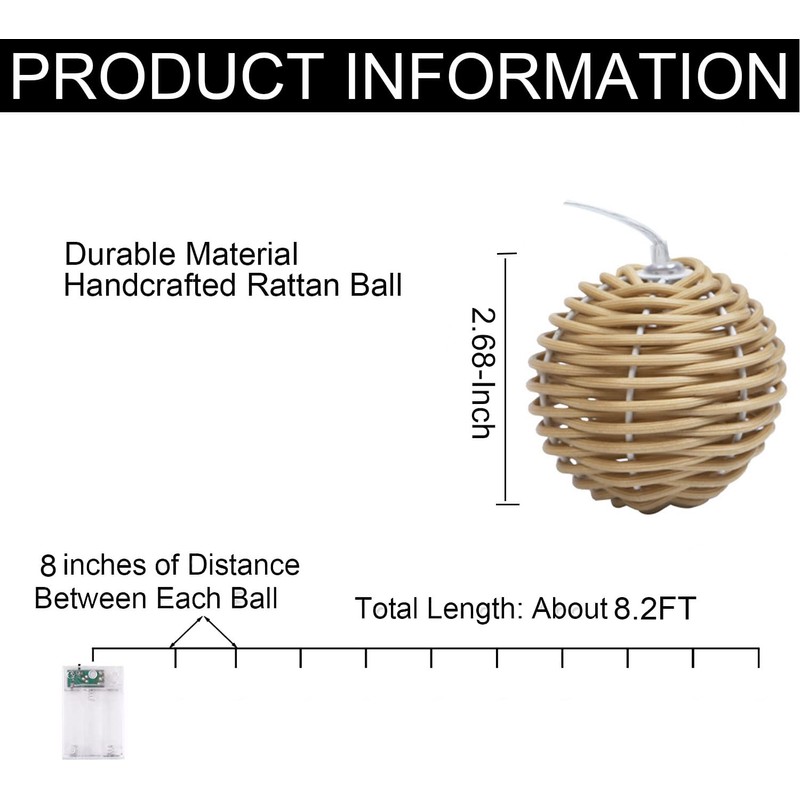 PRODUCT INFORMATION

Durable Material
Handcrafted Rattan Ball

2.68-Inch

8 inches of Distance
Between Each Ball

Total Length: About 8.2FT